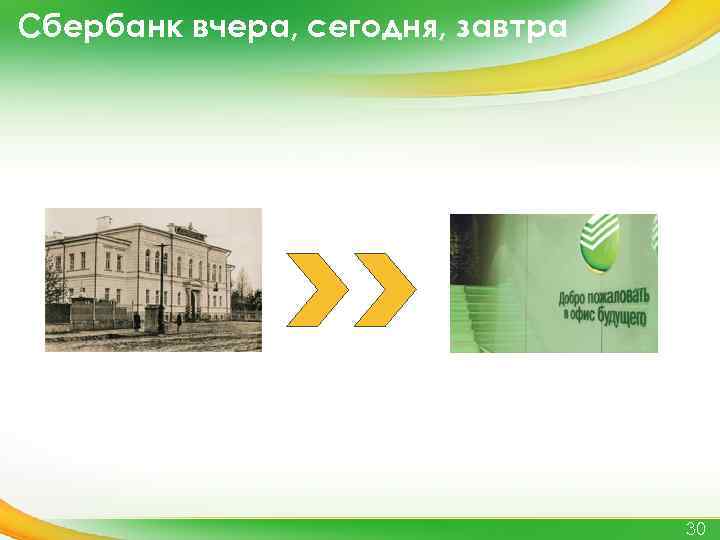 Сбербанк вчера, сегодня, завтра

Добро пожаловать в офис будущего

30